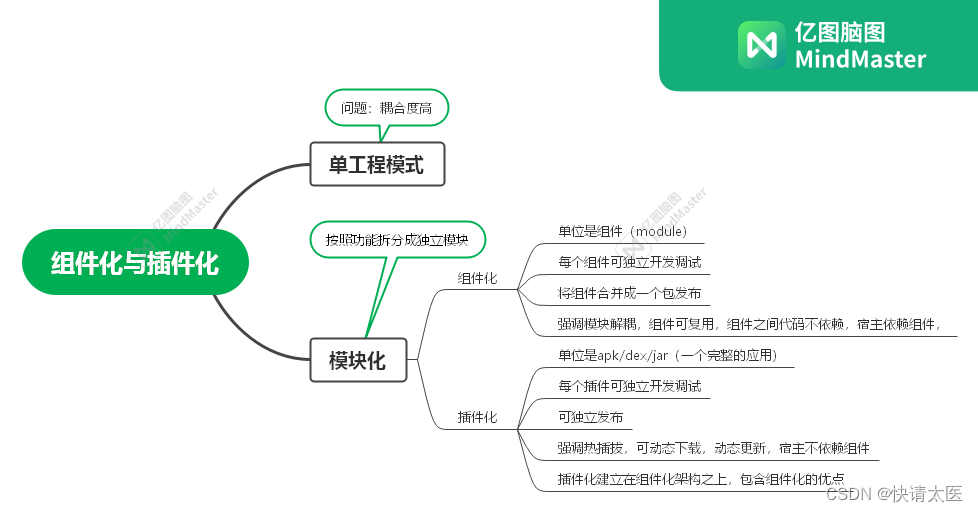 亿图脑图
MindMaster

组件化与插件化

问题：耦合度高

单工程模式

按照功能拆分成独立模块

模块化

组件化

单位是组件（module）

每个组件可独立开发调试

将组件合并成一个包发布

强调模块解耦，组件可复用，组件之间代码不依赖，宿主依赖组件，

插件化

单位是apk/dex/jar（一个完整的应用）

每个插件可独立开发调试

可独立发布

强调热插拔，可动态下载，动态更新，宿主不依赖组件

插件化建立在组件化架构之上，包含组件化的优点

亿图脑图 MindMaster

亿图脑图 MindMaster

CSDN @快请太医